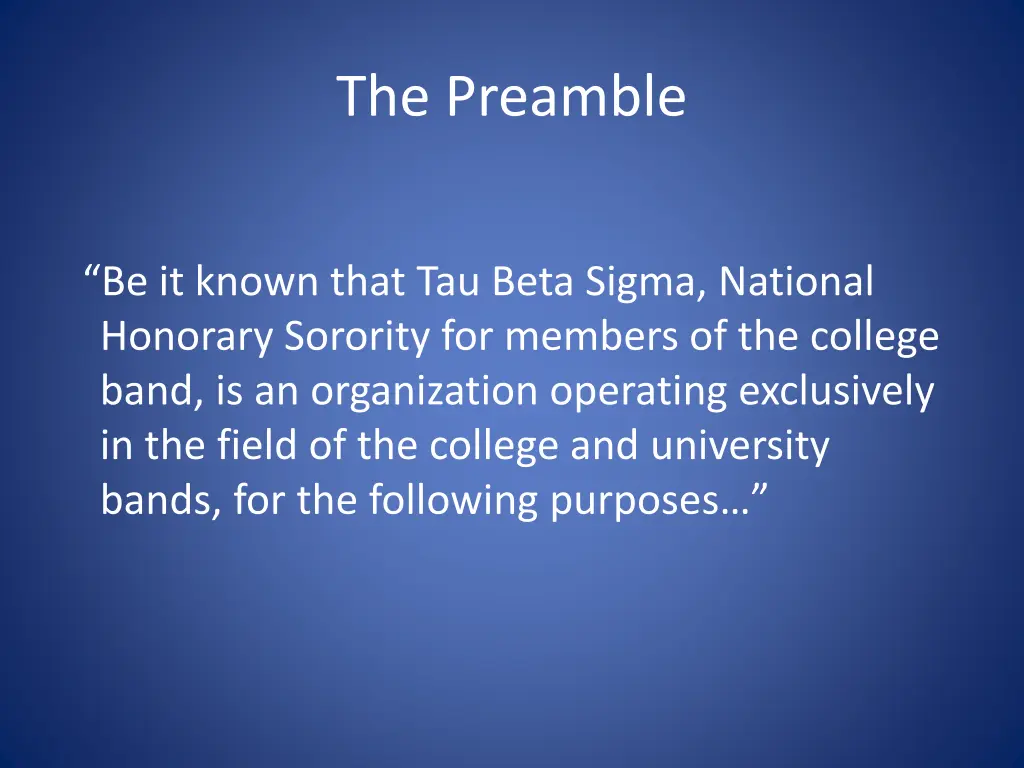 The Preamble

“Be it known that Tau Beta Sigma, National Honorary Sorority for members of the college band, is an organization operating exclusively in the field of the college and university bands, for the following purposes…”